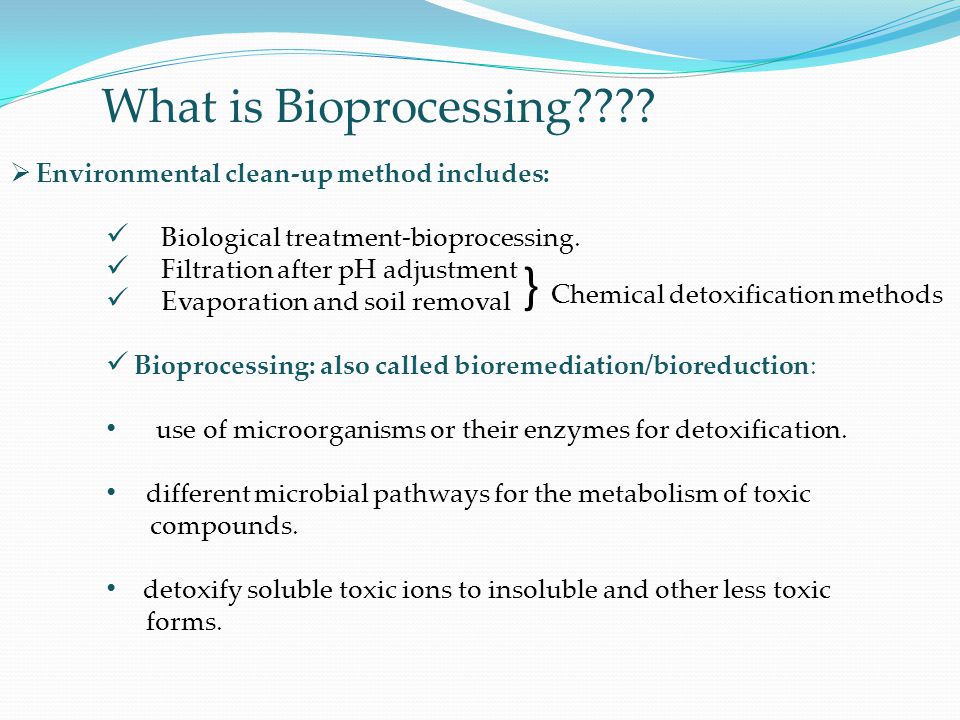 What is Bioprocessing????

➢ Environmental clean-up method includes:

✓ Biological treatment-bioprocessing.
✓ Filtration after pH adjustment
✓ Evaporation and soil removal } Chemical detoxification methods

✓ Bioprocessing: also called bioremediation/bioreduction:

• use of microorganisms or their enzymes for detoxification.

• different microbial pathways for the metabolism of toxic compounds.

• detoxify soluble toxic ions to insoluble and other less toxic forms.